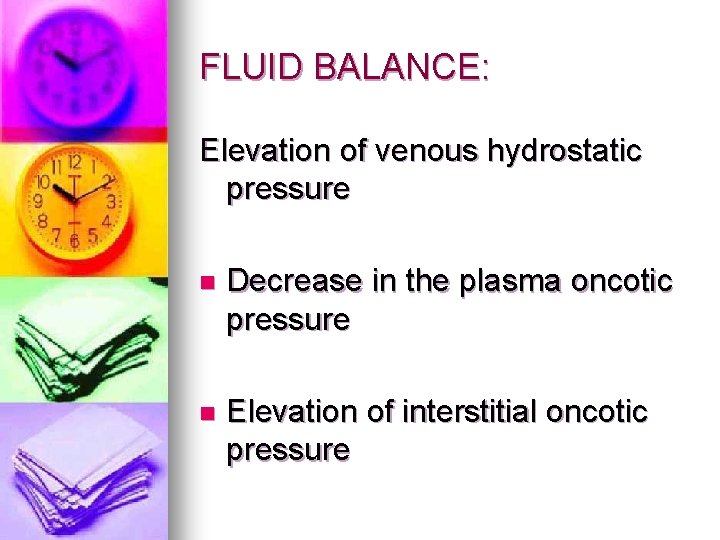 FLUID BALANCE:

Elevation of venous hydrostatic pressure

- Decrease in the plasma oncotic pressure

- Elevation of interstitial oncotic pressure